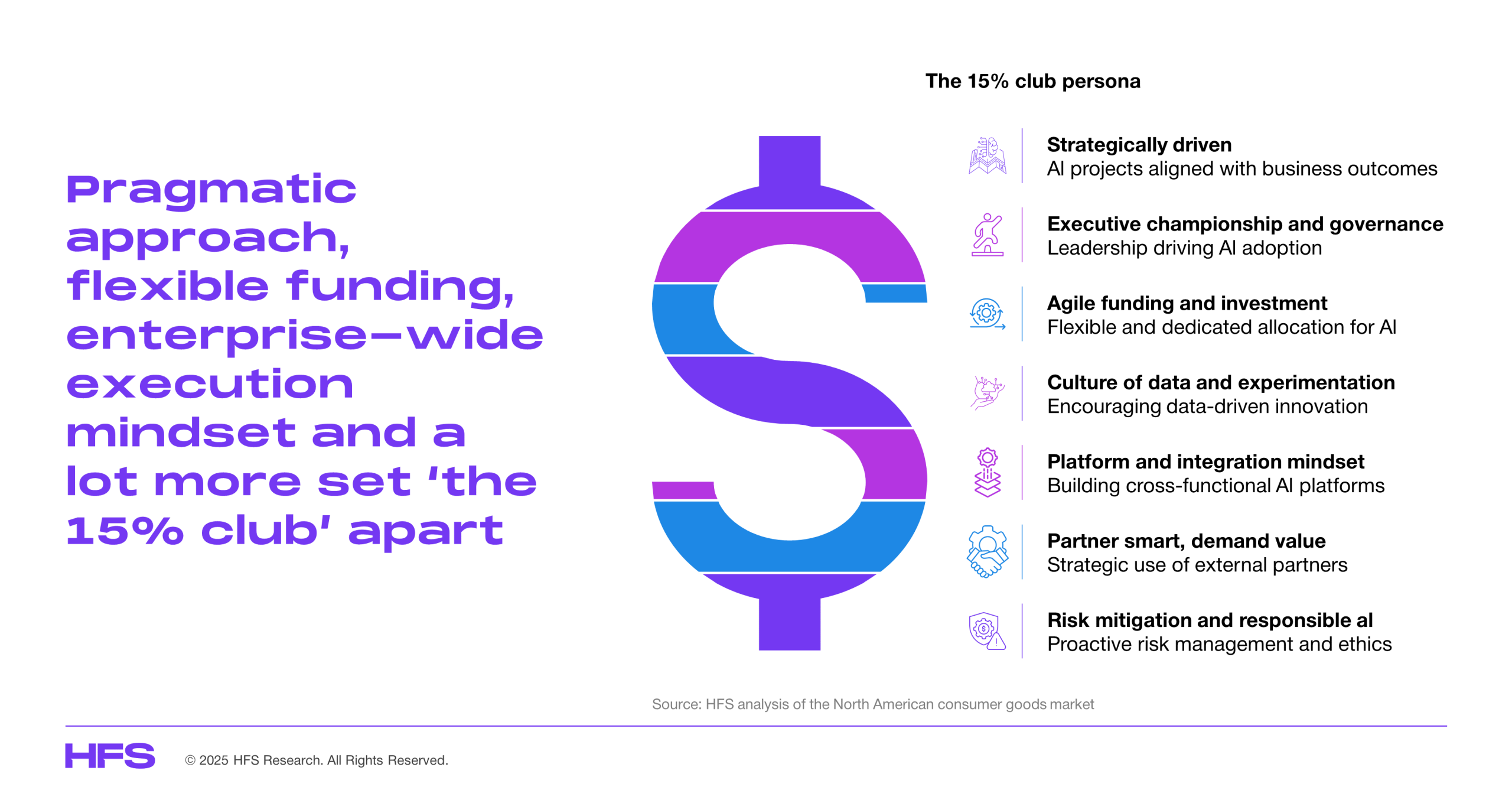 Pragmatic approach, flexible funding, enterprise-wide execution mindset and a lot more set 'the 15% club' apart

The 15% club persona

Strategically driven
AI projects aligned with business outcomes

Executive championship and governance
Leadership driving AI adoption

Agile funding and investment
Flexible and dedicated allocation for AI

Culture of data and experimentation
Encouraging data-driven innovation

Platform and integration mindset
Building cross-functional AI platforms

Partner smart, demand value
Strategic use of external partners

Risk mitigation and responsible al
Proactive risk management and ethics

Source: HFS analysis of the North American consumer goods market

HFS

© 2025 HFS Research. All Rights Reserved.